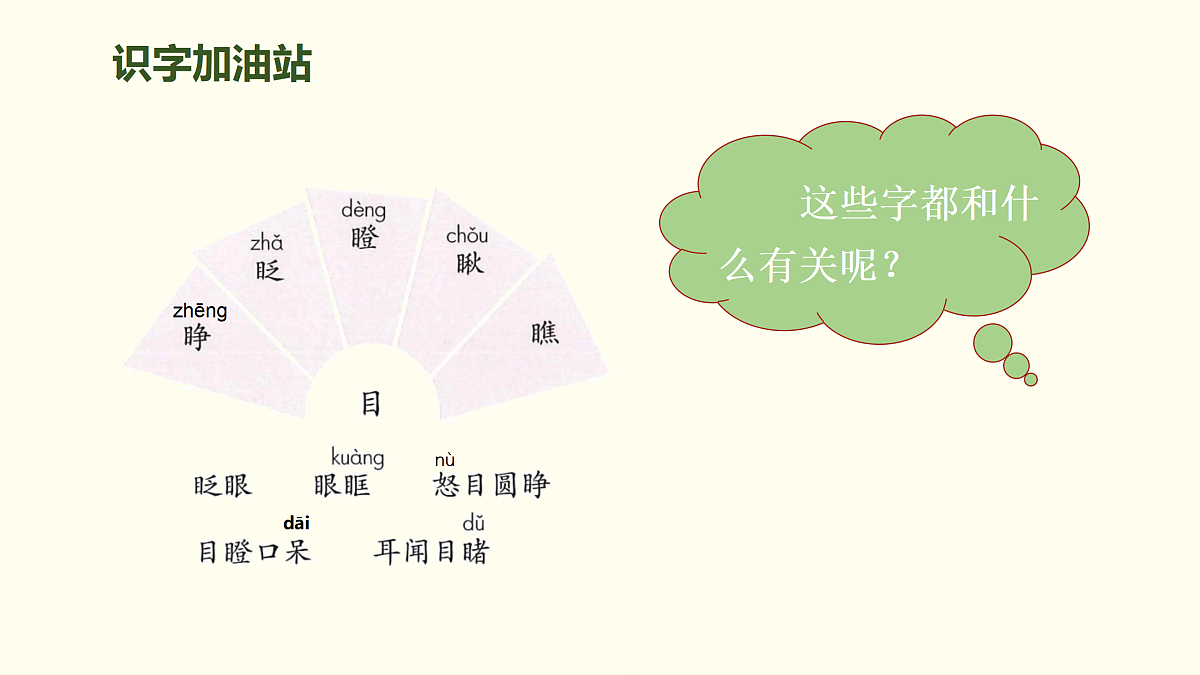 识字加油站

zhēng
睁

zhǎ
眨

dèng
瞪

chǒu
瞅

瞧

目

眨眼　kuàng 眼眶　nù 怒目圆睁

dāi 目瞪口呆　dǔ 耳闻目睹

这些字都和什么有关呢？